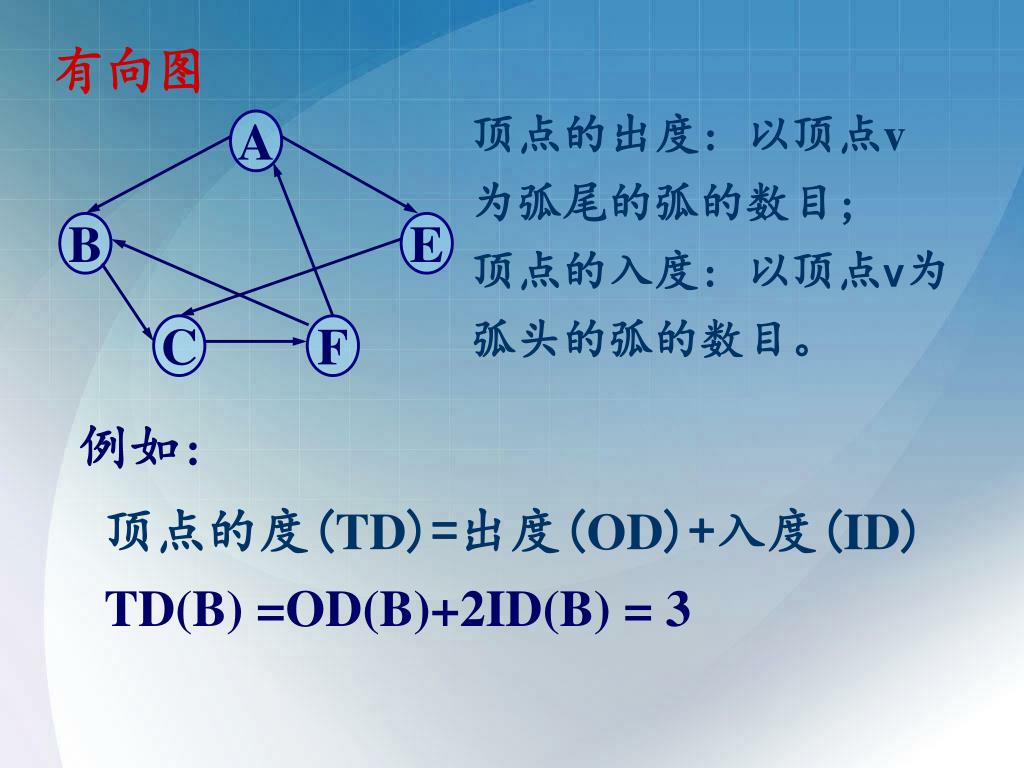 有向图

A
B
E
C
F

顶点的出度：以顶点v为弧尾的弧的数目；
顶点的入度：以顶点v为弧头的弧的数目。

例如:

顶点的度(TD)=出度(OD)+入度(ID)

TD(B) =OD(B)+2ID(B) = 3